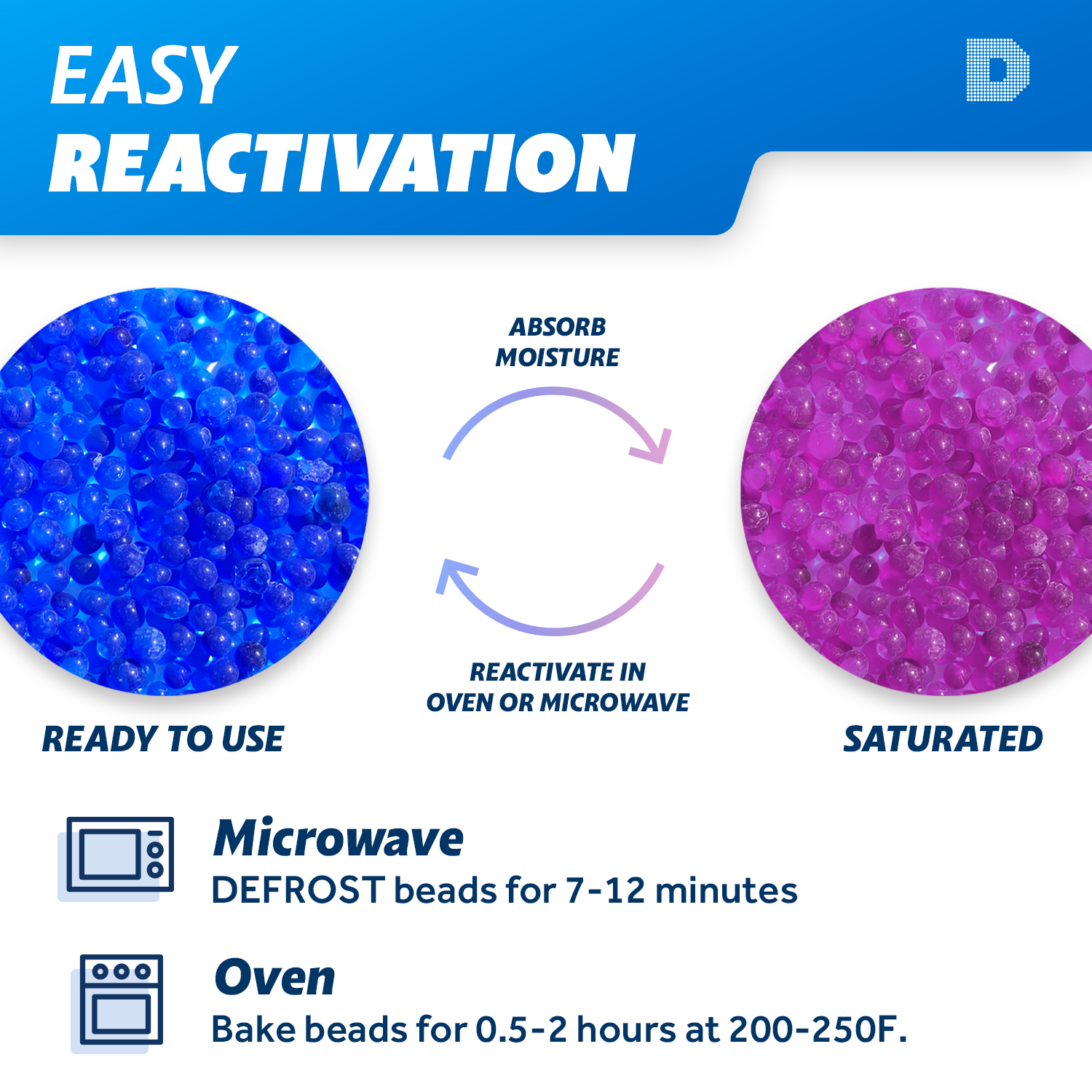 EASY
REACTIVATION

D

ABSORB
MOISTURE

REACTIVATE IN
OVEN OR MICROWAVE

READY TO USE

SATURATED

Microwave
DEFROST beads for 7-12 minutes

Oven
Bake beads for 0.5-2 hours at 200-250F.